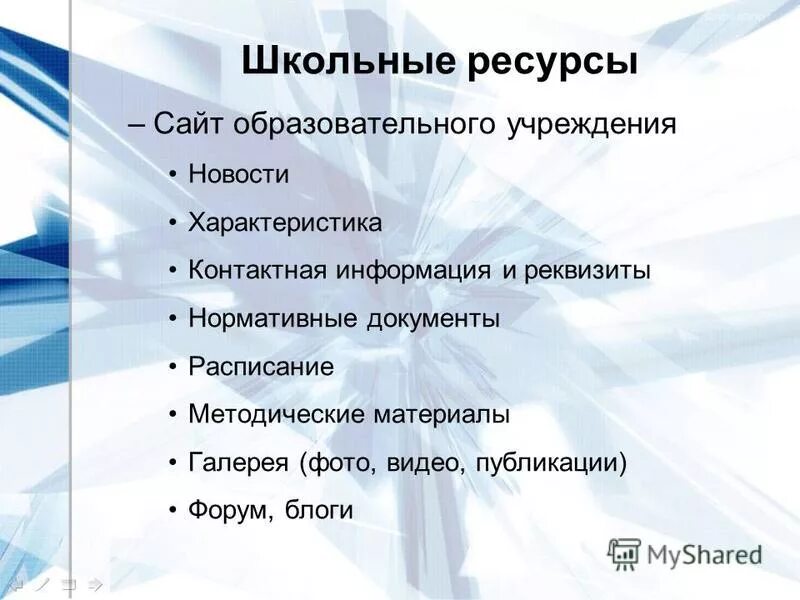 Школьные ресурсы

– Сайт образовательного учреждения

• Новости
• Характеристика
• Контактная информация и реквизиты
• Нормативные документы
• Расписание
• Методические материалы
• Галерея (фото, видео, публикации)
• Форум, блоги

MyShared